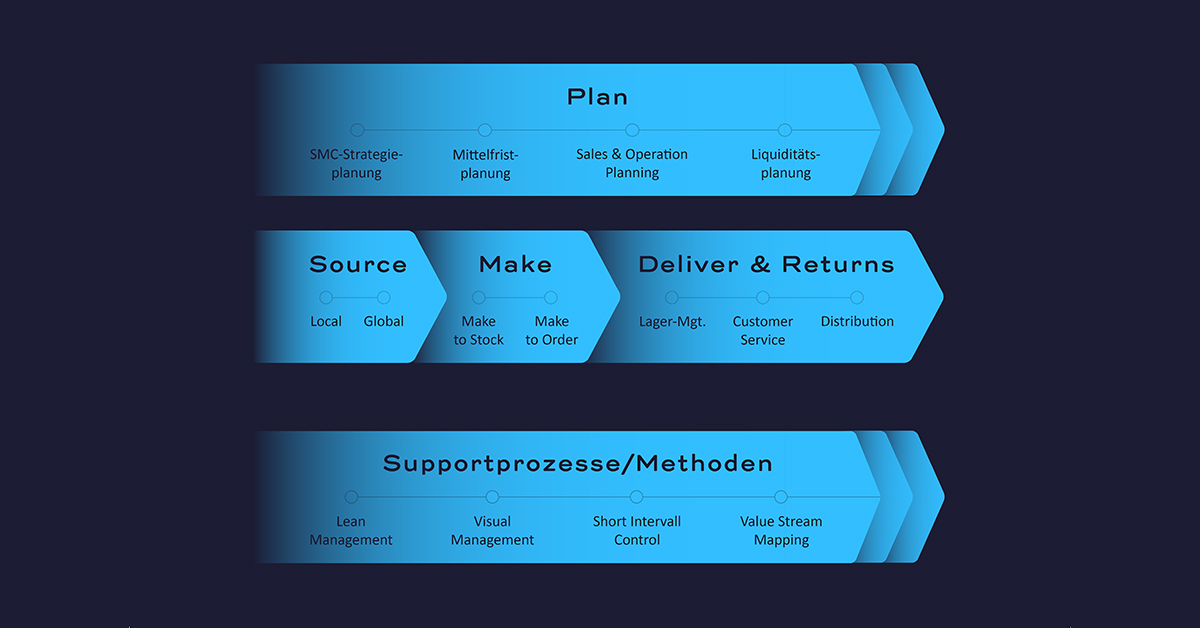 Plan

SMC-Strategieplanung

Mittelfristplanung

Sales & Operation Planning

Liquiditätsplanung

Source

Local

Global

Make

Make to Stock

Make to Order

Deliver & Returns

Lager-Mgt.

Customer Service

Distribution

Supportprozesse/Methoden

Lean Management

Visual Management

Short Intervall Control

Value Stream Mapping